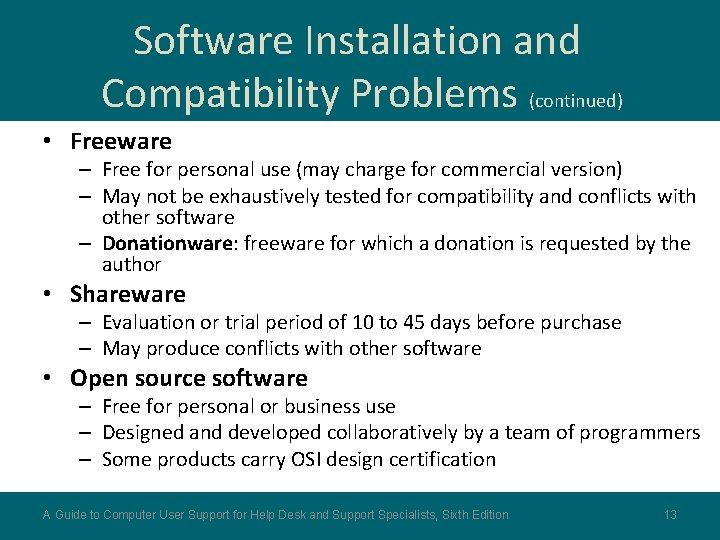 Software Installation and Compatibility Problems (continued)

• Freeware
– Free for personal use (may charge for commercial version)
– May not be exhaustively tested for compatibility and conflicts with other software
– Donationware: freeware for which a donation is requested by the author

• Shareware
– Evaluation or trial period of 10 to 45 days before purchase
– May produce conflicts with other software

• Open source software
– Free for personal or business use
– Designed and developed collaboratively by a team of programmers
– Some products carry OSI design certification

A Guide to Computer User Support for Help Desk and Support Specialists, Sixth Edition

13